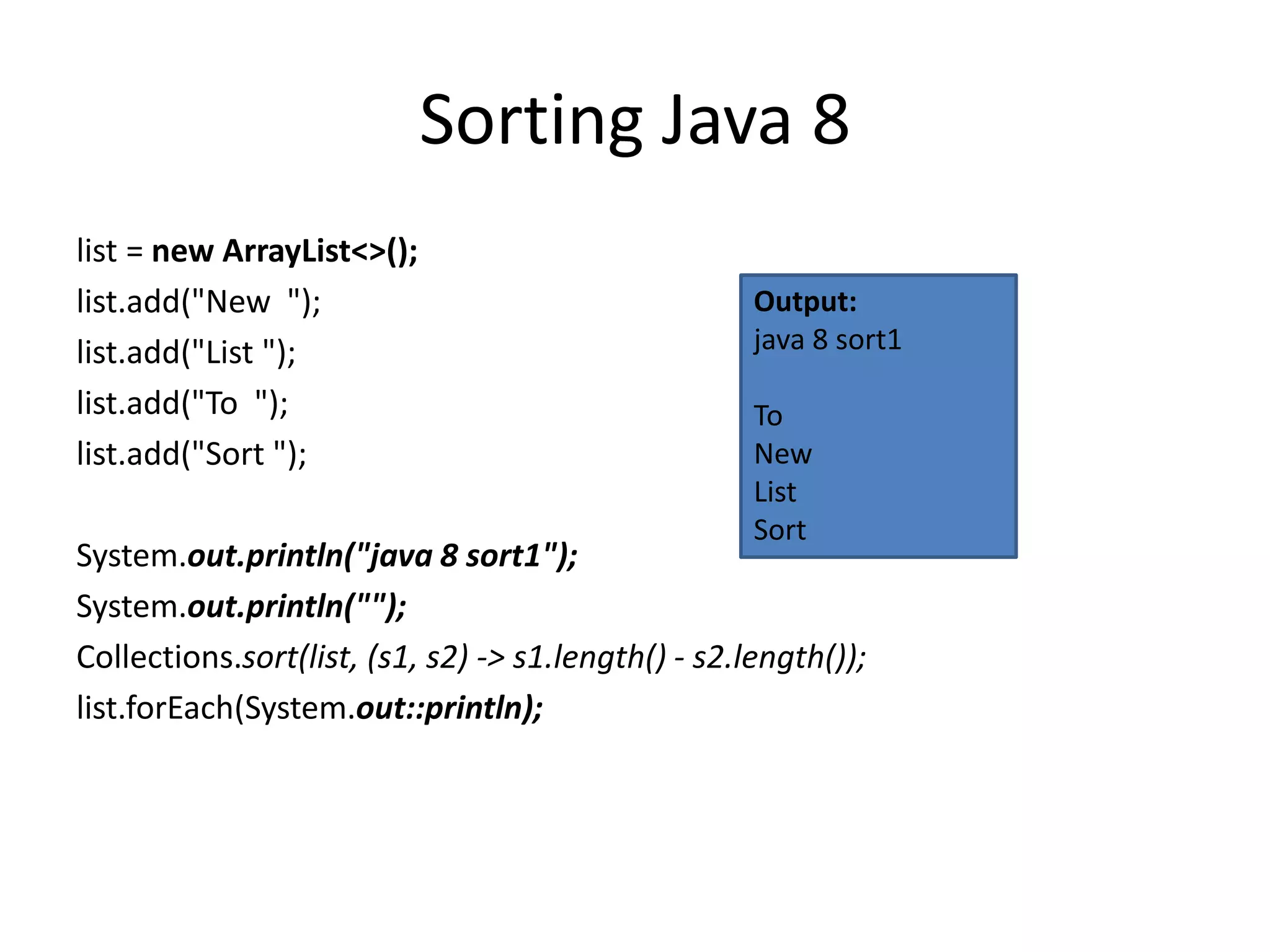 Sorting Java 8

list = new ArrayList<>();
list.add("New  ");
list.add("List ");
list.add("To  ");
list.add("Sort ");

System.out.println("java 8 sort1");
System.out.println("");
Collections.sort(list, (s1, s2) -> s1.length() - s2.length());
list.forEach(System.out::println);

Output:
java 8 sort1

To
New
List
Sort